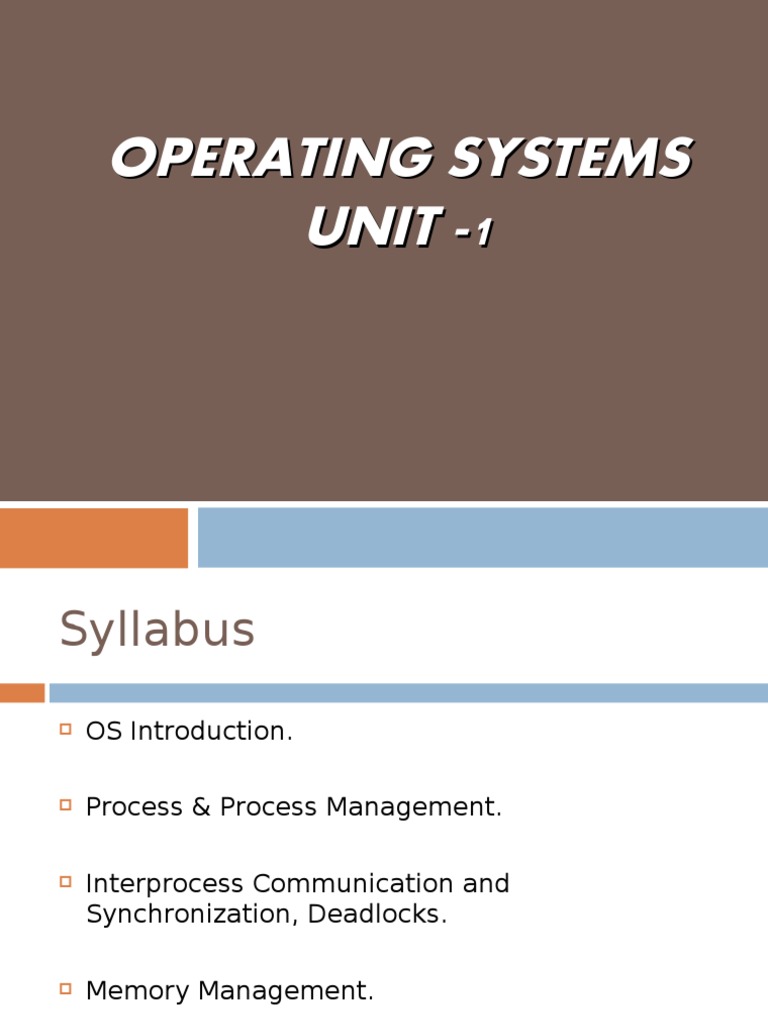 OPERATING SYSTEMS
UNIT -1

Syllabus

OS Introduction.

Process & Process Management.

Interprocess Communication and Synchronization, Deadlocks.

Memory Management.